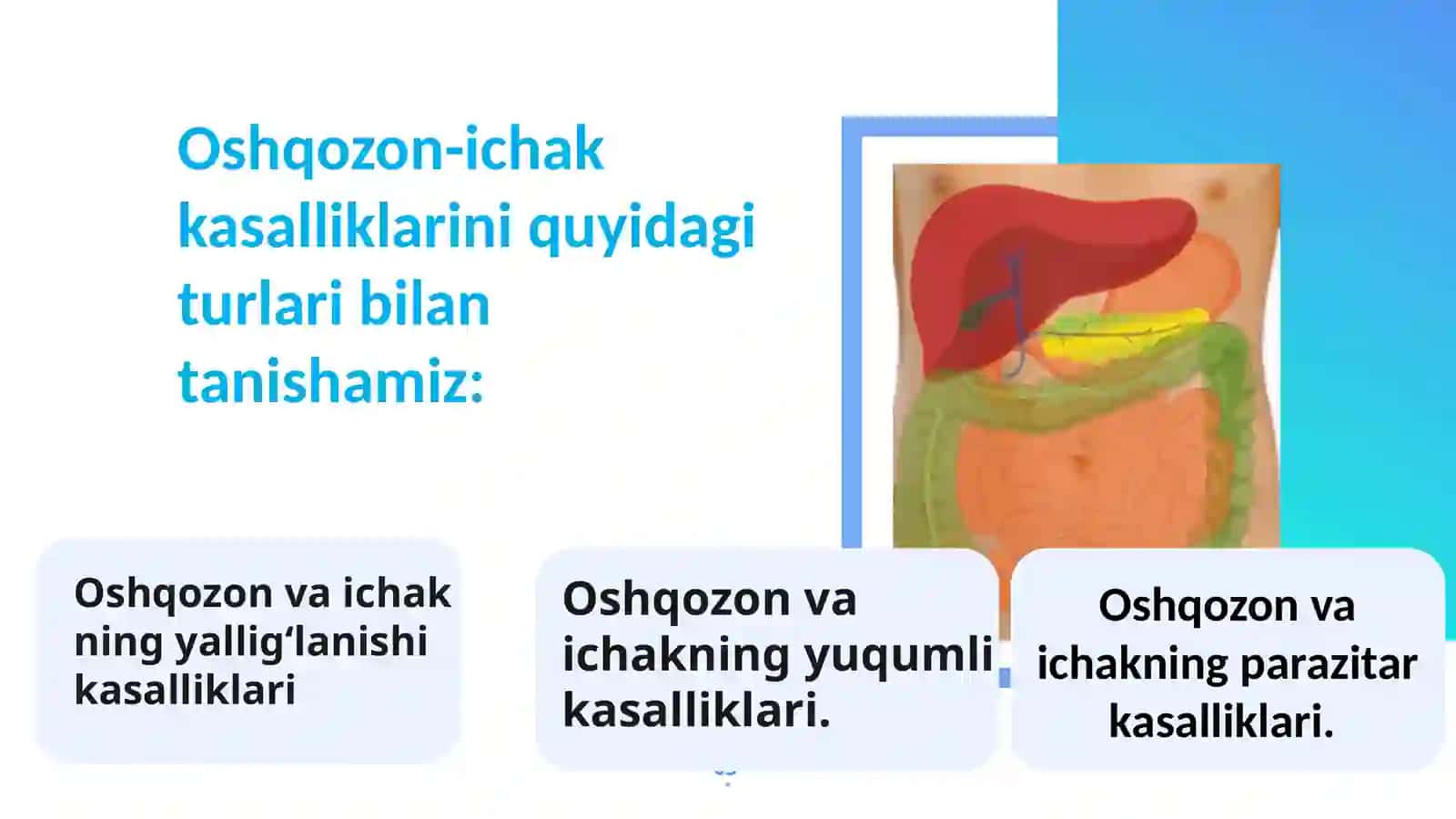 Oshqozon-ichak kasalliklarini quyidagi turlari bilan tanishamiz:

Oshqozon va ichak ning yallig‘lanishi kasalliklari

Oshqozon va ichakning yuqumli kasalliklari.

Oshqozon va ichakning parazitar kasalliklari.